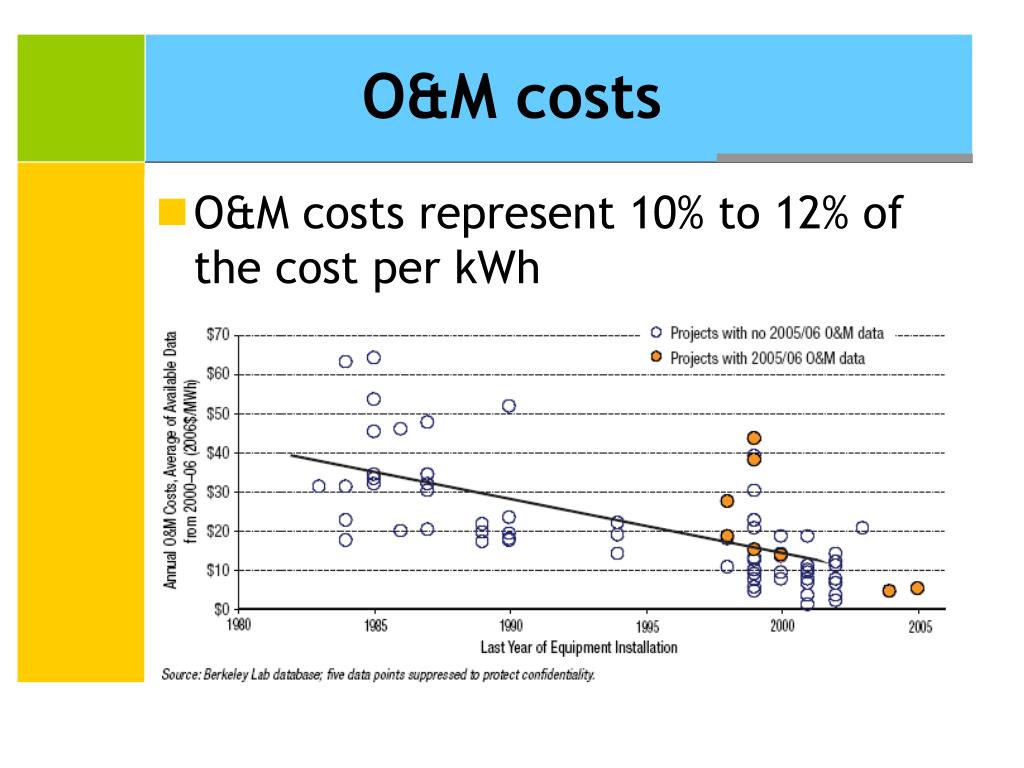 O&M costs

O&M costs represent 10% to 12% of the cost per kWh

Annual O&M Costs, Average of Available Data from 2000–06 (2006$/MWh)

$70
$60
$50
$40
$30
$20
$10
$0

Projects with no 2005/06 O&M data
Projects with 2005/06 O&M data

1980
1985
1990
1995
2000
2005

Last Year of Equipment Installation

Source: Berkeley Lab database; five data points suppressed to protect confidentiality.